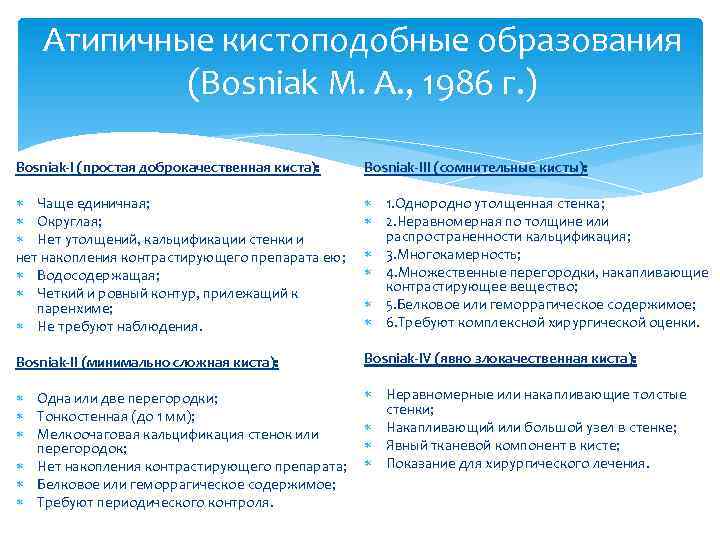 Атипичные кистоподобные образования (Bosniak M. A., 1986 г.)

Bosniak-I (простая доброкачественная киста):

Чаще единичная;
Округлая;
Нет утолщений, кальцификации стенки и нет накопления контрастирующего препарата ею;
Водосодержащая;
Четкий и ровный контур, прилежащий к паренхиме;
Не требуют наблюдения.

Bosniak-II (минимально сложная киста):

Одна или две перегородки;
Тонкостенная (до 1 мм);
Мелкоочаговая кальцификация стенок или перегородок;
Нет накопления контрастирующего препарата;
Белковое или геморрагическое содержимое;
Требуют периодического контроля.

Bosniak-III (сомнительные кисты):

1.Однородно утолщенная стенка;
2.Неравномерная по толщине или распространенности кальцификация;
3.Многокамерность;
4.Множественные перегородки, накапливающие контрастирующее вещество;
5.Белковое или геморрагическое содержимое;
6.Требуют комплексной хирургической оценки.

Bosniak-IV (явно злокачественная киста):

Неравномерные или накапливающие толстые стенки;
Накапливающий или большой узел в стенке;
Явный тканевой компонент в кисте;
Показание для хирургического лечения.